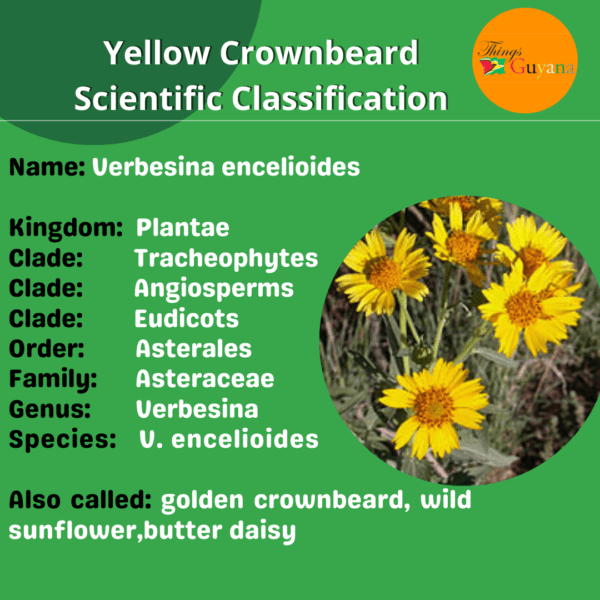 Yellow Crownbeard
Scientific Classification

Things Guyana

Name: Verbesina encelioides

Kingdom: Plantae
Clade: Tracheophytes
Clade: Angiosperms
Clade: Eudicots
Order: Asterales
Family: Asteraceae
Genus: Verbesina
Species: V. encelioides

Also called: golden crownbeard, wild sunflower,butter daisy